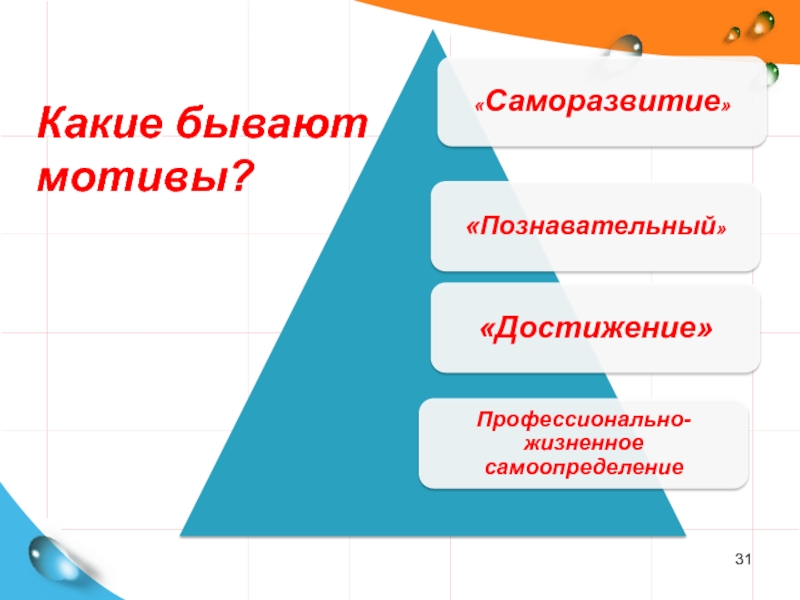 Какие бывают мотивы?

«Саморазвитие»

«Познавательный»

«Достижение»

Профессионально-жизненное самоопределение

31